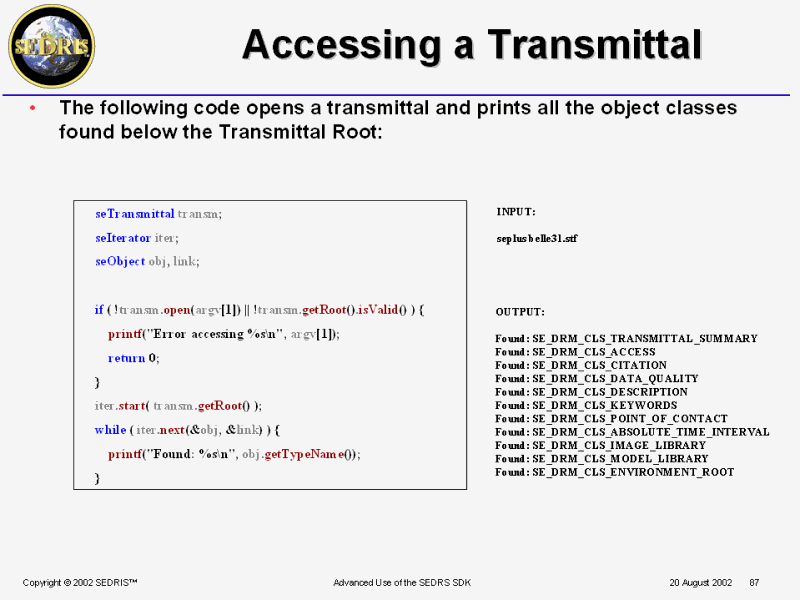 SEDRIS

Accessing a Transmittal

• The following code opens a transmittal and prints all the object classes found below the Transmittal Root:

seTransmittal transm;
seIterator iter;
seObject obj, link;

if ( !transm.open(argv[1]) || !transm.getRoot().isValid() ) {
printf("Error accessing %s\n", argv[1]);
return 0;
}
iter.start( transm.getRoot() );
while ( iter.next(&obj, &link) ) {
printf("Found: %s\n", obj.getTypeName());
}

INPUT:

seplusbelle31.stf

OUTPUT:

Found: SE_DRM_CLS_TRANSMITTAL_SUMMARY
Found: SE_DRM_CLS_ACCESS
Found: SE_DRM_CLS_CITATION
Found: SE_DRM_CLS_DATA_QUALITY
Found: SE_DRM_CLS_DESCRIPTION
Found: SE_DRM_CLS_KEYWORDS
Found: SE_DRM_CLS_POINT_OF_CONTACT
Found: SE_DRM_CLS_ABSOLUTE_TIME_INTERVAL
Found: SE_DRM_CLS_IMAGE_LIBRARY
Found: SE_DRM_CLS_MODEL_LIBRARY
Found: SE_DRM_CLS_ENVIRONMENT_ROOT

Copyright © 2002 SEDRIS™ Advanced Use of the SEDRS SDK 20 August 2002 87